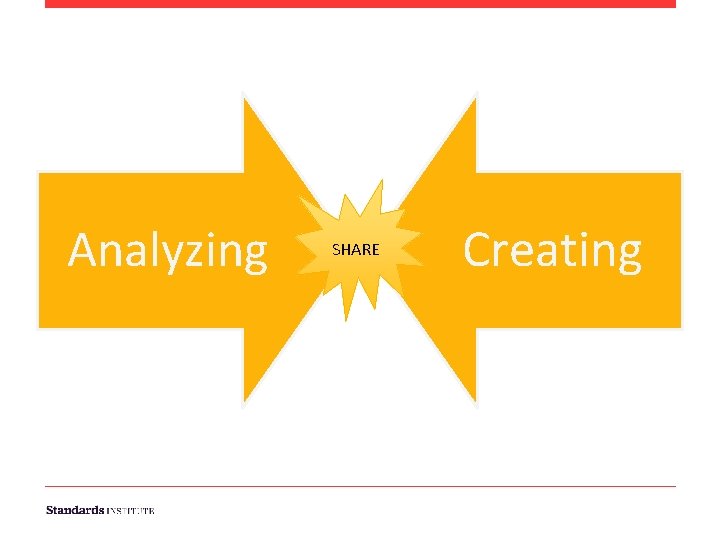 Analyzing

SHARE

Creating

Standards INSTITUTE